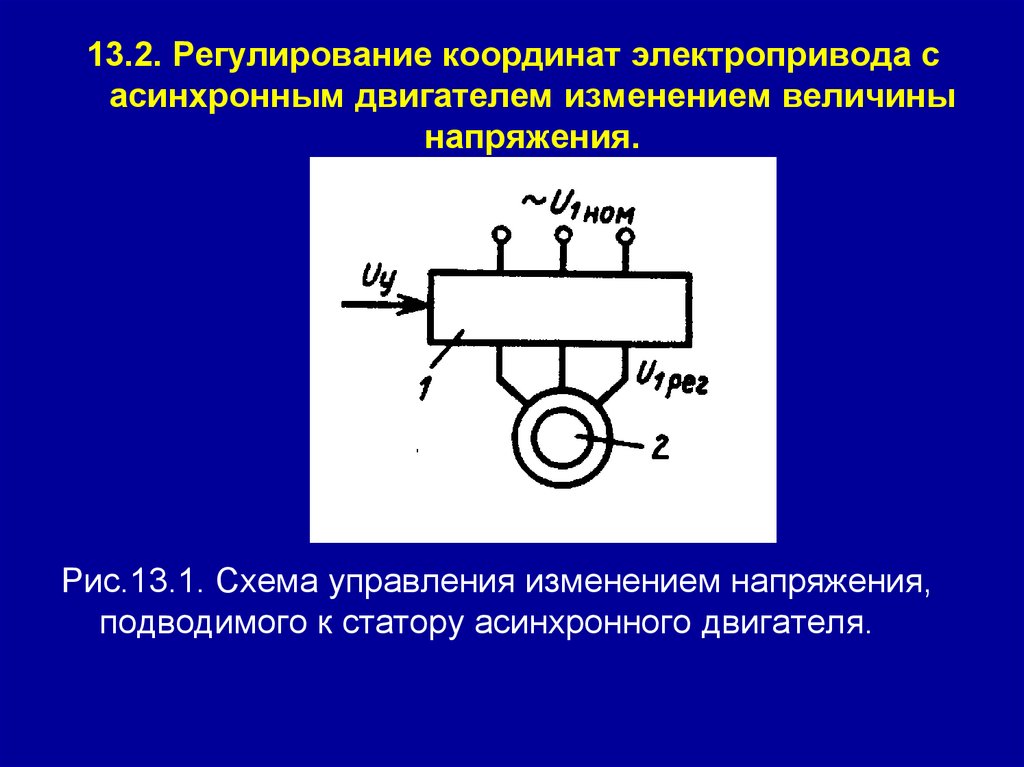 13.2. Регулирование координат электропривода с асинхронным двигателем изменением величины напряжения.

$\sim U_{1ном}$

$U_у$

1

$U_{1рег}$

2

Рис.13.1. Схема управления изменением напряжения, подводимого к статору асинхронного двигателя.